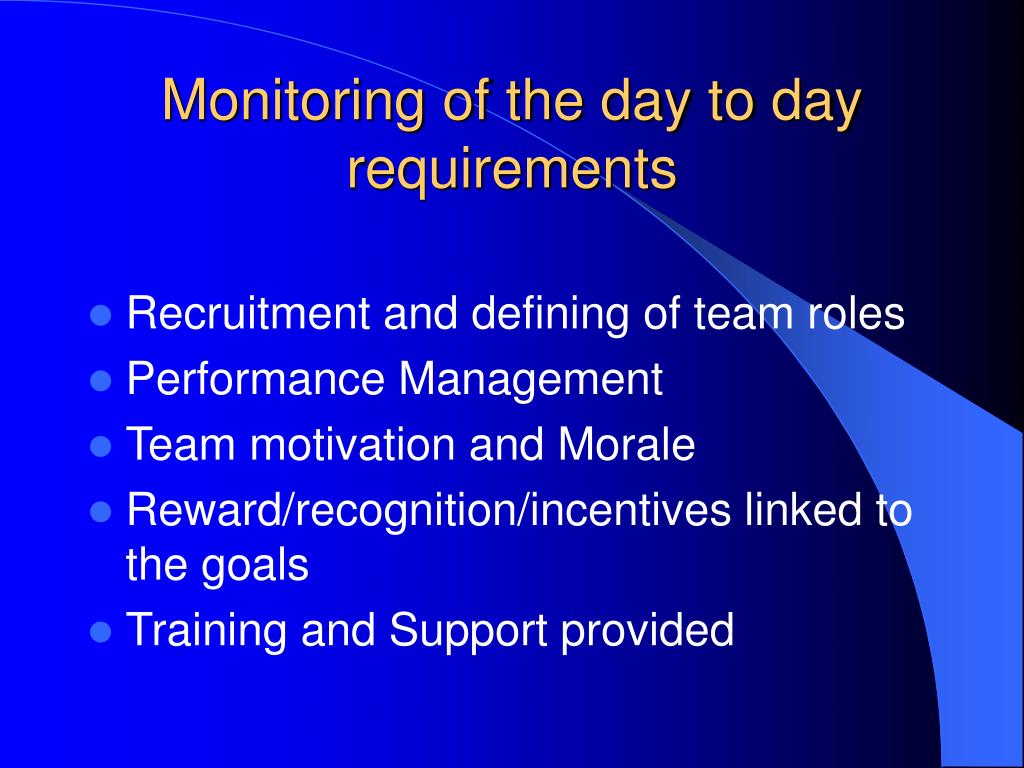 Monitoring of the day to day requirements

- Recruitment and defining of team roles
- Performance Management
- Team motivation and Morale
- Reward/recognition/incentives linked to the goals
- Training and Support provided